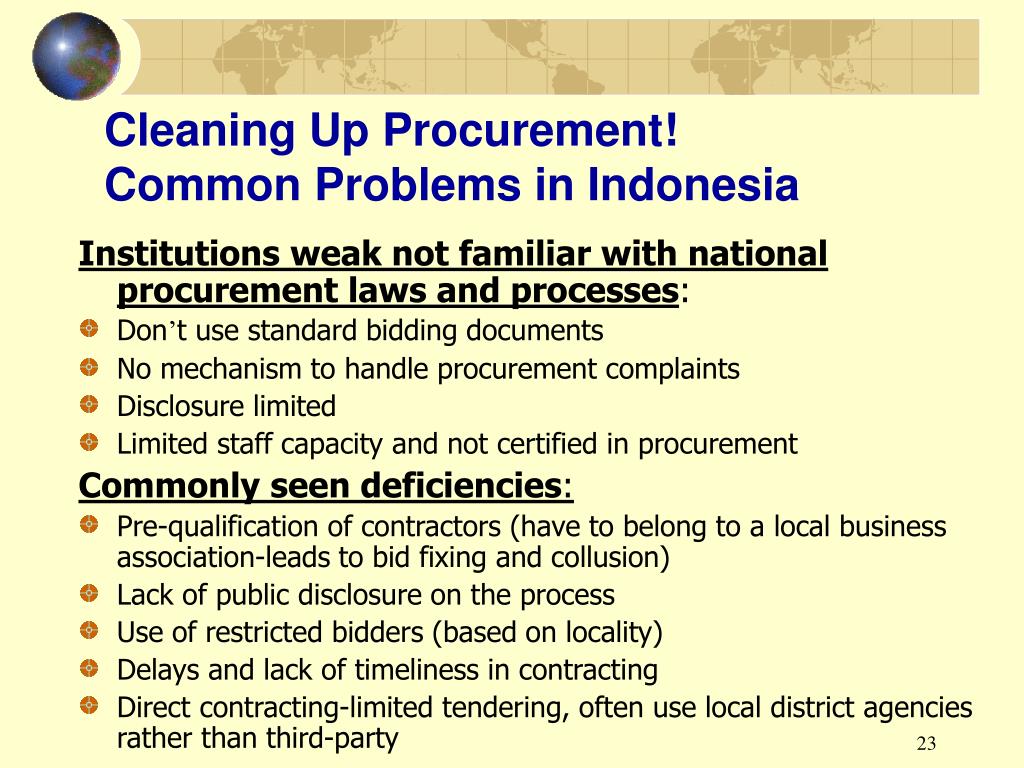 Cleaning Up Procurement!
Common Problems in Indonesia

Institutions weak not familiar with national procurement laws and processes:

Don’t use standard bidding documents
No mechanism to handle procurement complaints
Disclosure limited
Limited staff capacity and not certified in procurement

Commonly seen deficiencies:

Pre-qualification of contractors (have to belong to a local business association-leads to bid fixing and collusion)
Lack of public disclosure on the process
Use of restricted bidders (based on locality)
Delays and lack of timeliness in contracting
Direct contracting-limited tendering, often use local district agencies rather than third-party

23